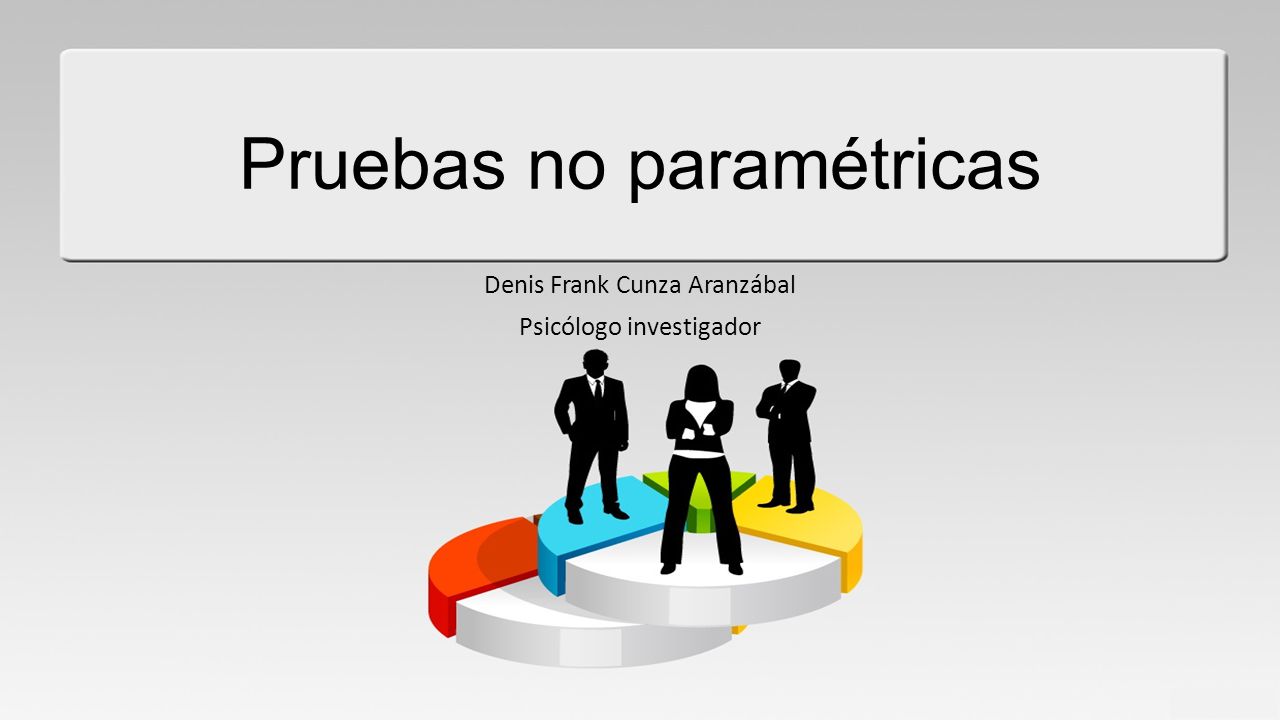 Pruebas no paramétricas

Denis Frank Cunza Aranzábal

Psicólogo investigador